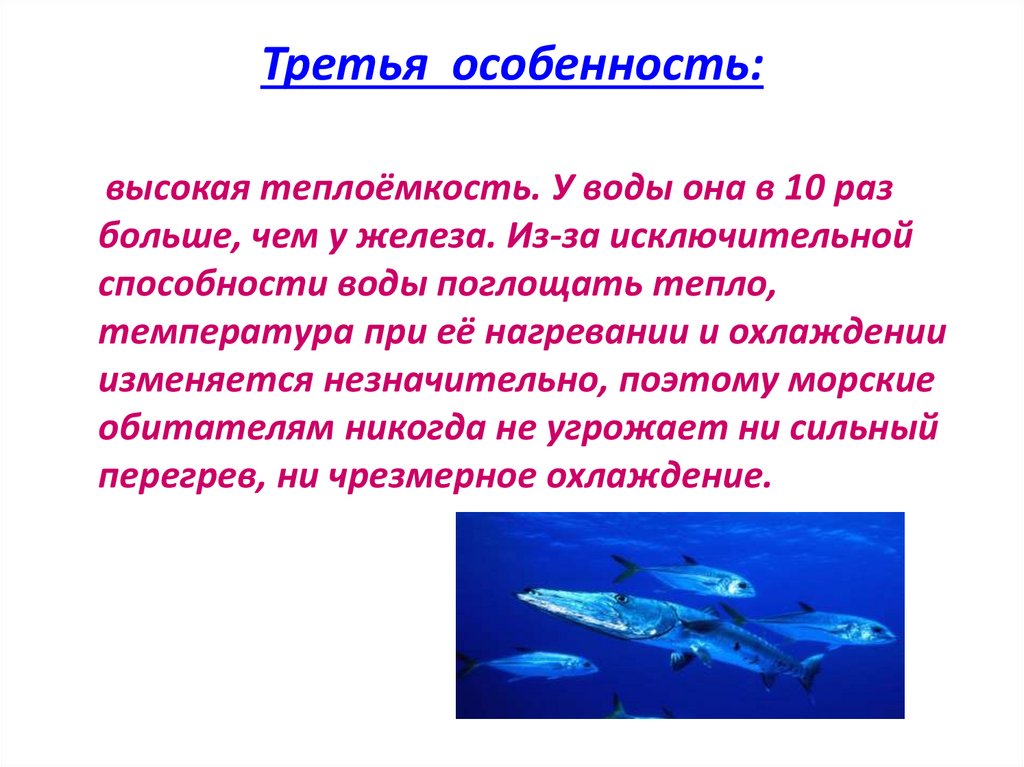 Третья особенность:

высокая теплоёмкость. У воды она в 10 раз больше, чем у железа. Из-за исключительной способности воды поглощать тепло, температура при её нагревании и охлаждении изменяется незначительно, поэтому морские обитателям никогда не угрожает ни сильный перегрев, ни чрезмерное охлаждение.